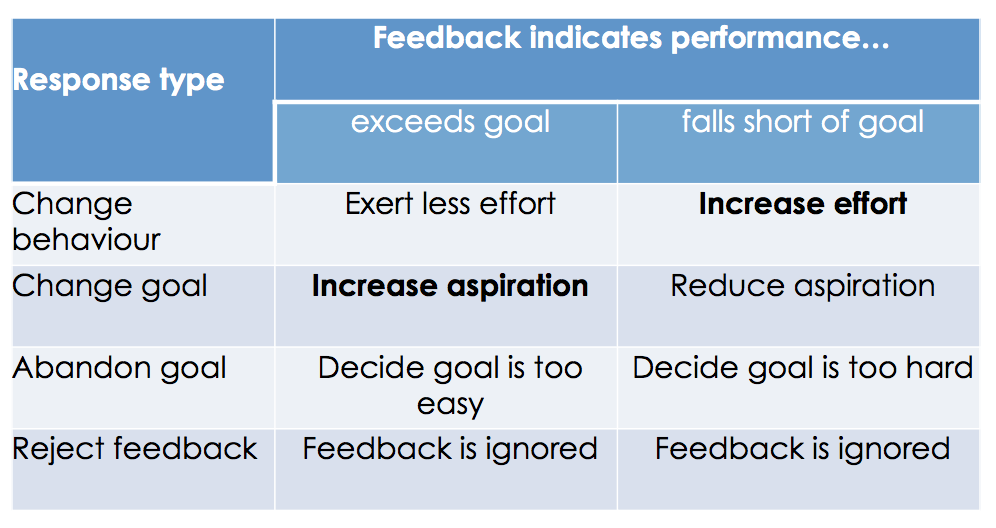 | Response type | Feedback indicates performance… | |
|---|---|---|
| | exceeds goal | falls short of goal |
| Change behaviour | Exert less effort | **Increase effort** |
| Change goal | **Increase aspiration** | Reduce aspiration |
| Abandon goal | Decide goal is too easy | Decide goal is too hard |
| Reject feedback | Feedback is ignored | Feedback is ignored |